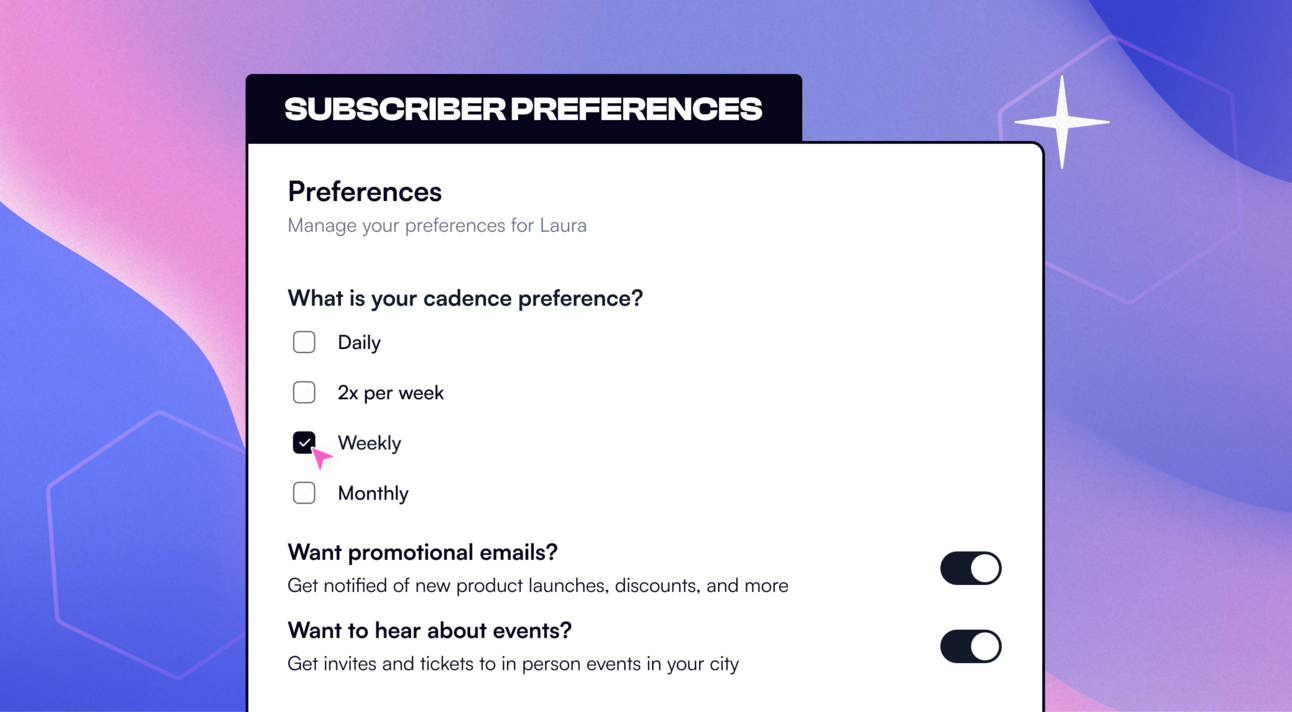 SUBSCRIBER PREFERENCES

Preferences

Manage your preferences for Laura

What is your cadence preference?

Daily

2x per week

Weekly

Monthly

Want promotional emails?

Get notified of new product launches, discounts, and more

Want to hear about events?

Get invites and tickets to in person events in your city